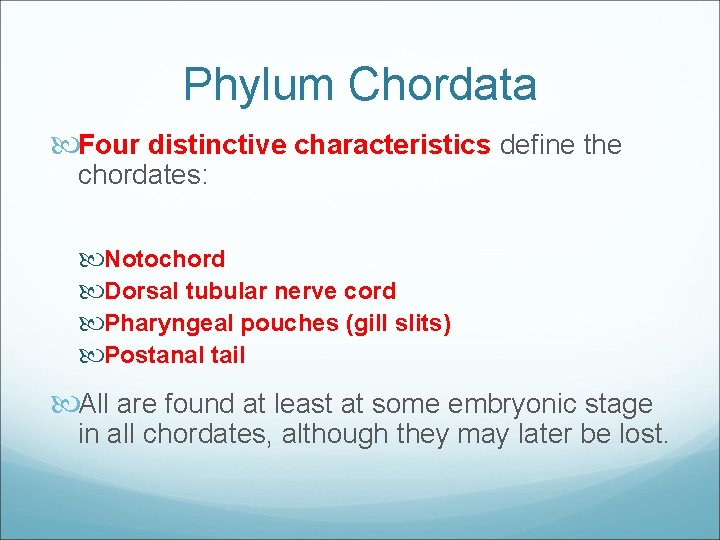 Phylum Chordata

Four distinctive characteristics define the chordates:

Notochord
Dorsal tubular nerve cord
Pharyngeal pouches (gill slits)
Postanal tail

All are found at least at some embryonic stage in all chordates, although they may later be lost.